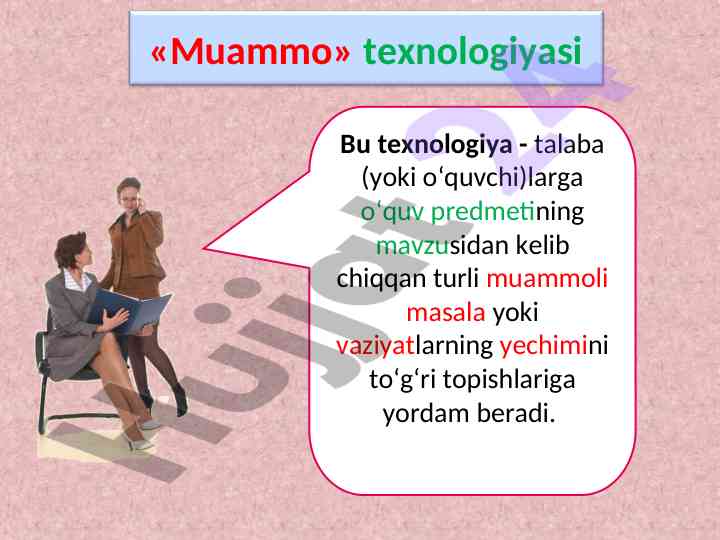 «Muammo» texnologiyasi

Bu texnologiya - talaba (yoki o‘quvchi)larga o‘quv predmetining mavzusidan kelib chiqqan turli muammoli masala yoki vaziyatlarning yechimini to‘g‘ri topishlariga yordam beradi.

Hujjat24